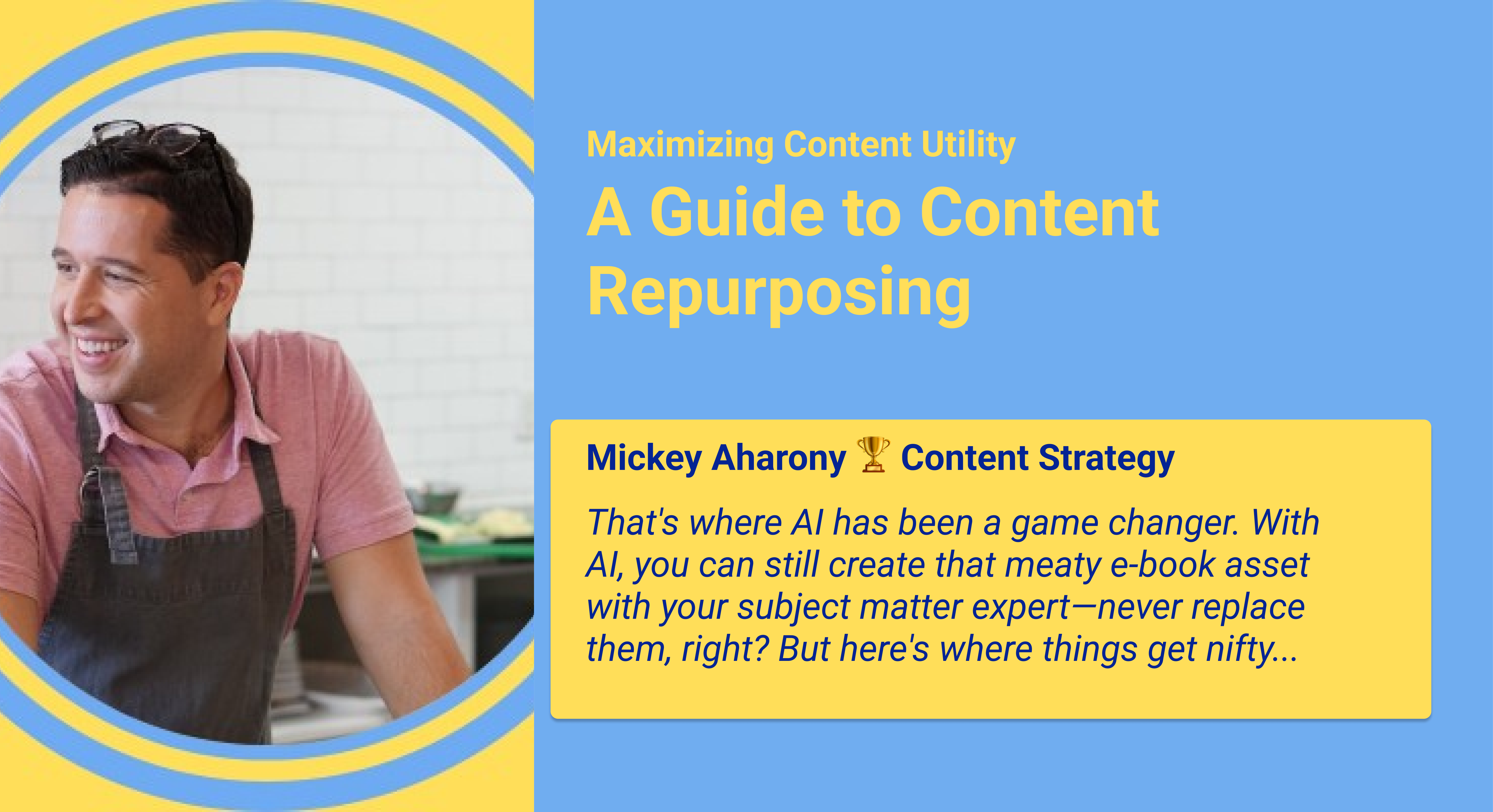 Maximizing Content Utility

A Guide to Content Repurposing

Mickey Aharony 🏆 Content Strategy

That's where AI has been a game changer. With AI, you can still create that meaty e-book asset with your subject matter expert—never replace them, right? But here's where things get nifty...